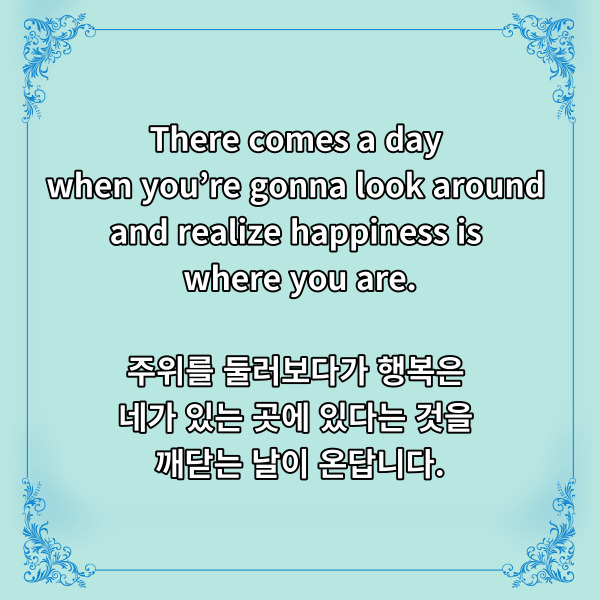 There comes a day when you’re gonna look around and realize happiness is where you are.

주위를 둘러보다가 행복은 네가 있는 곳에 있다는 것을 깨닫는 날이 온답니다.